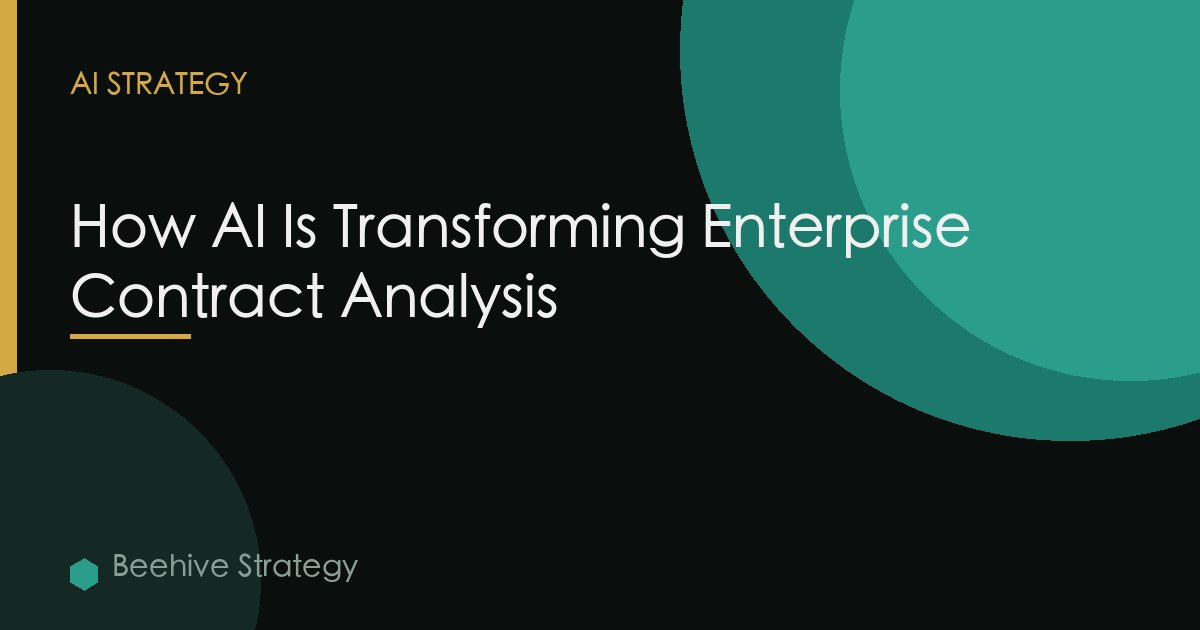 AI STRATEGY

How AI Is Transforming Enterprise Contract Analysis

Beehive Strategy